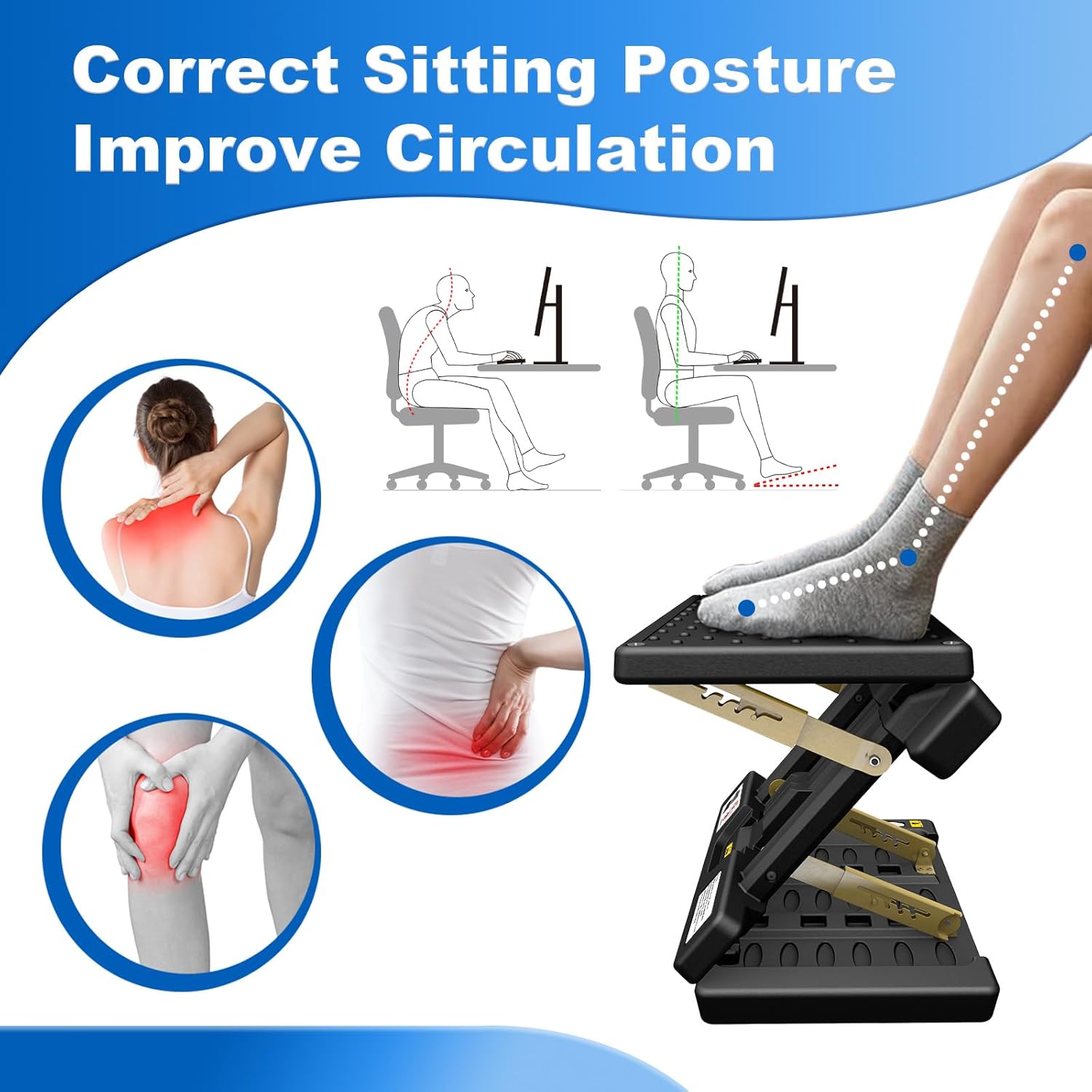 Correct Sitting Posture
Improve Circulation